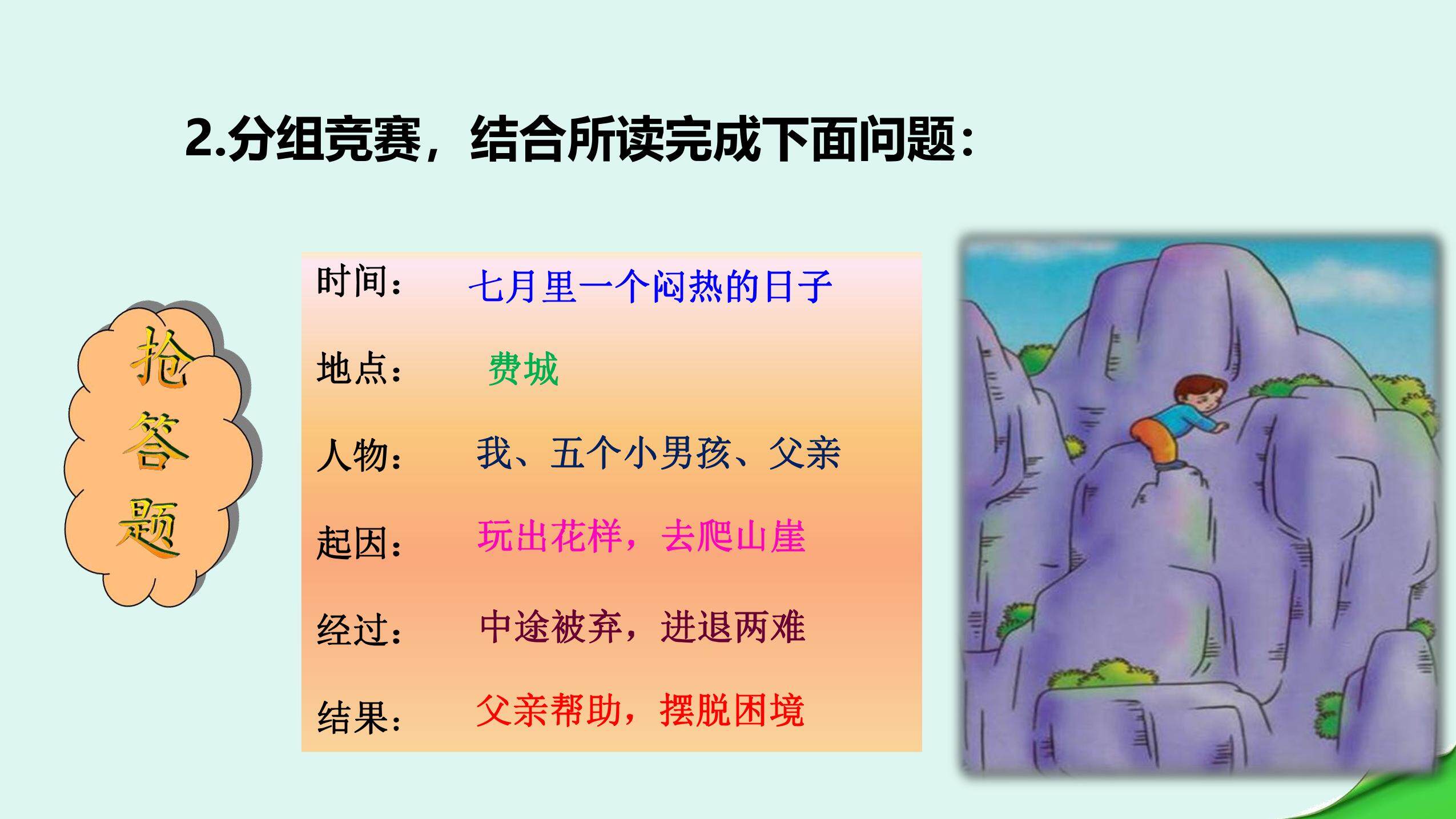 2.分组竞赛，结合所读完成下面问题：

抢答题

时间： 七月里一个闷热的日子

地点： 费城

人物： 我、五个小男孩、父亲

起因： 玩出花样，去爬山崖

经过： 中途被弃，进退两难

结果： 父亲帮助，摆脱困境